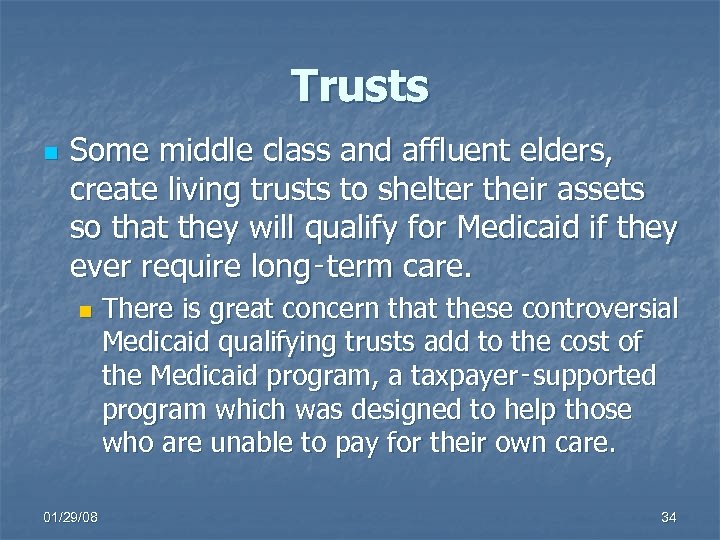 Trusts

Some middle class and affluent elders, create living trusts to shelter their assets so that they will qualify for Medicaid if they ever require long-term care.

There is great concern that these controversial Medicaid qualifying trusts add to the cost of the Medicaid program, a taxpayer-supported program which was designed to help those who are unable to pay for their own care.

01/29/08

34